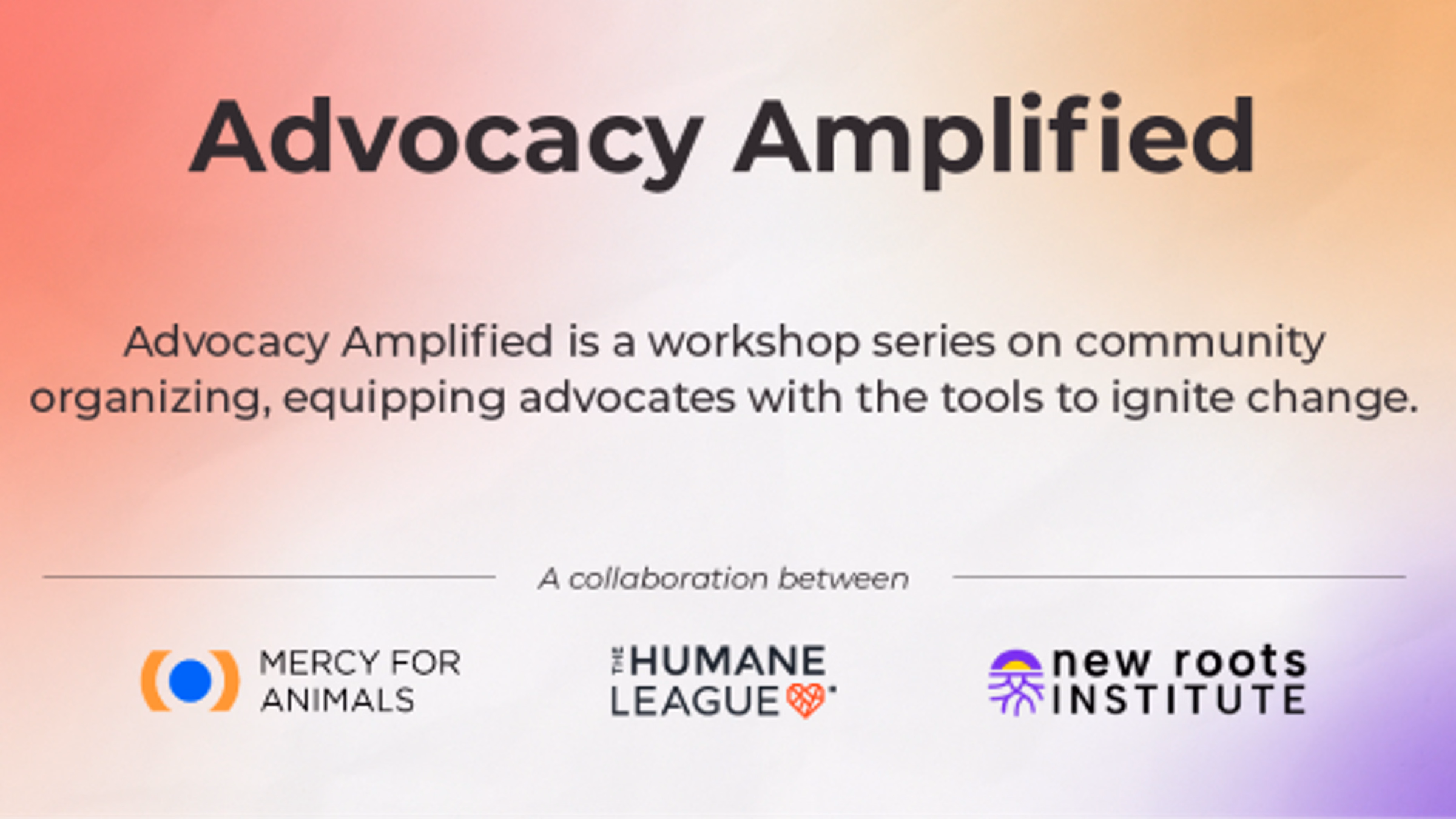 Advocacy Amplified

Advocacy Amplified is a workshop series on community organizing, equipping advocates with the tools to ignite change.

A collaboration between

MERCY FOR ANIMALS

THE HUMANE LEAGUE

new roots INSTITUTE